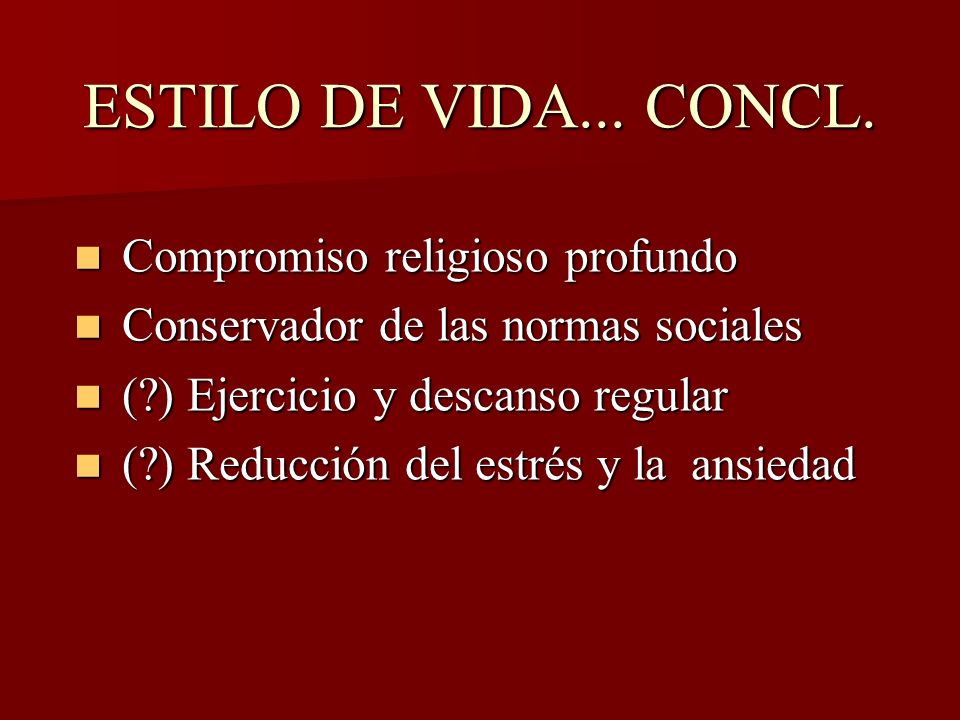 ESTILO DE VIDA... CONCL.

- Compromiso religioso profundo
- Conservador de las normas sociales
- (?) Ejercicio y descanso regular
- (?) Reducción del estrés y la ansiedad